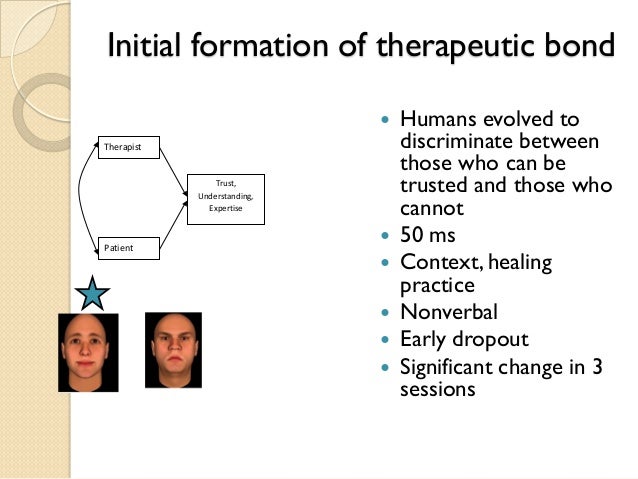 Initial formation of therapeutic bond

Therapist

Trust, Understanding, Expertise

Patient

- Humans evolved to discriminate between those who can be trusted and those who cannot
- 50 ms
- Context, healing practice
- Nonverbal
- Early dropout
- Significant change in 3 sessions